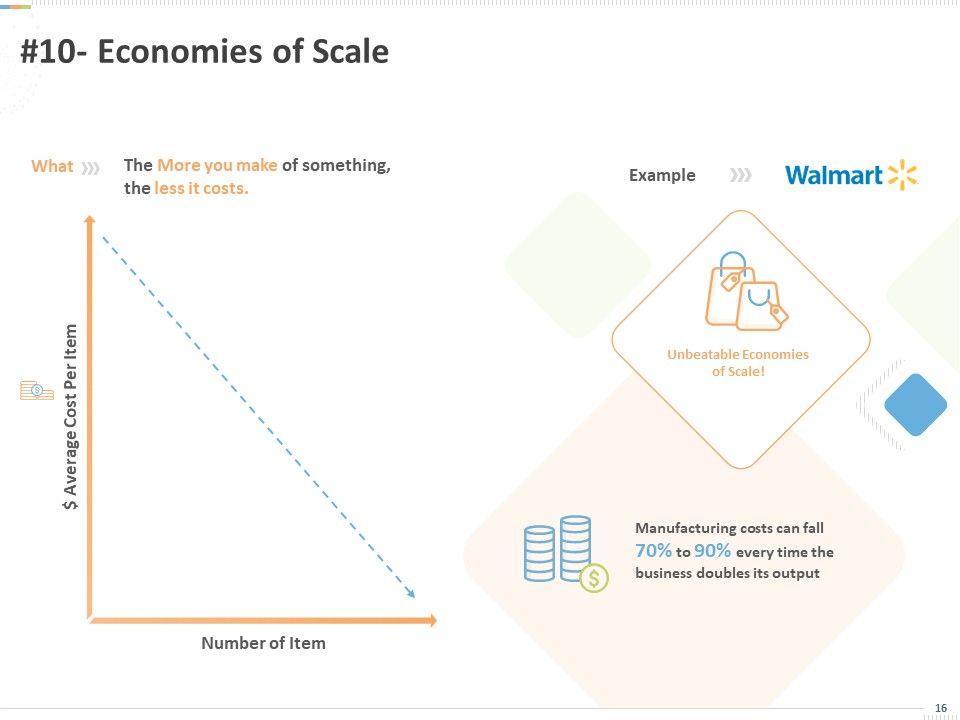 #10- Economies of Scale

What

The More you make of something, the less it costs.

$ Average Cost Per Item

Number of Item

Example

Walmart

Unbeatable Economies of Scale!

Manufacturing costs can fall 70% to 90% every time the business doubles its output

16